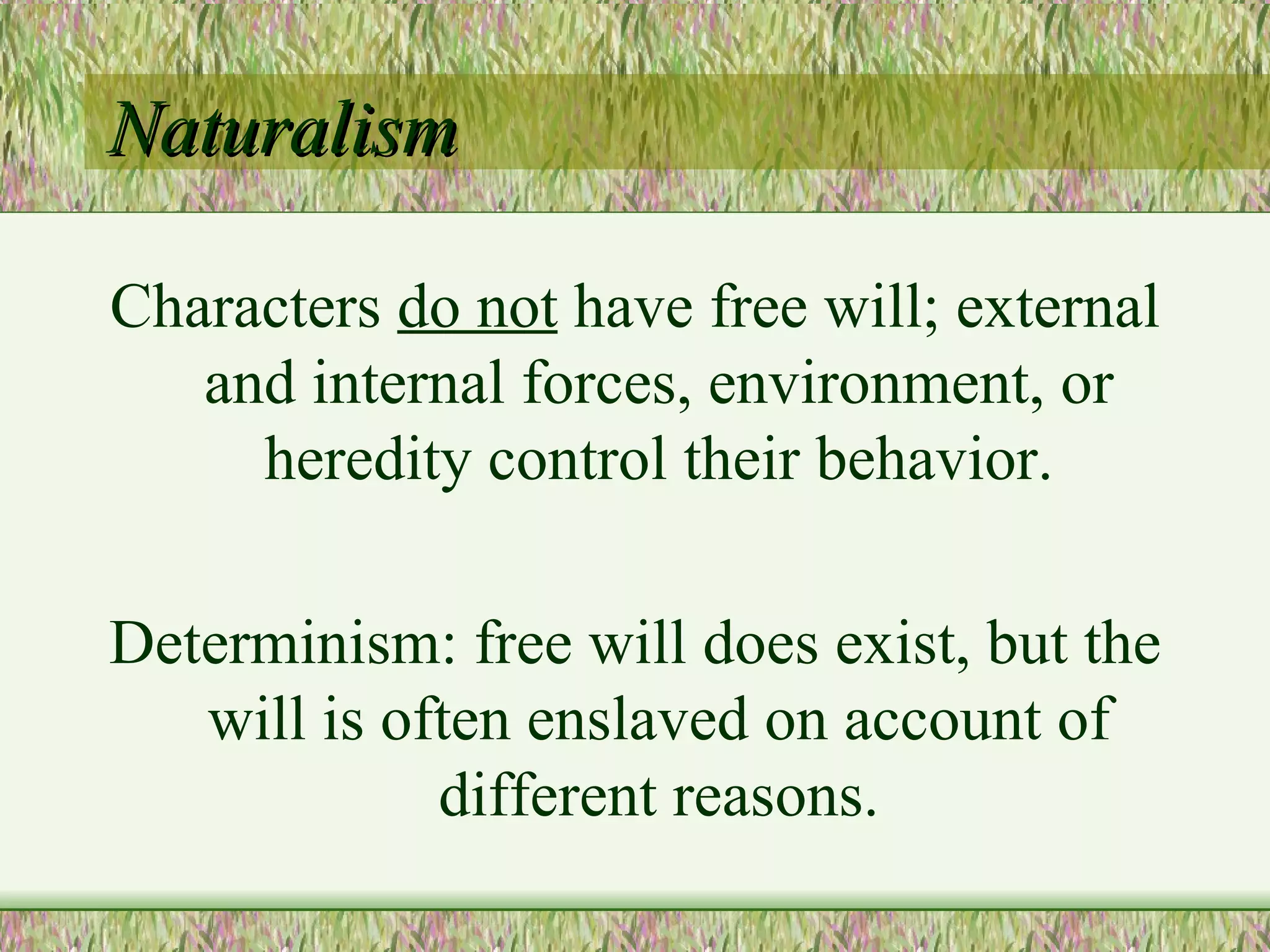 Naturalism

Characters do not have free will; external and internal forces, environment, or heredity control their behavior.

Determinism: free will does exist, but the will is often enslaved on account of different reasons.